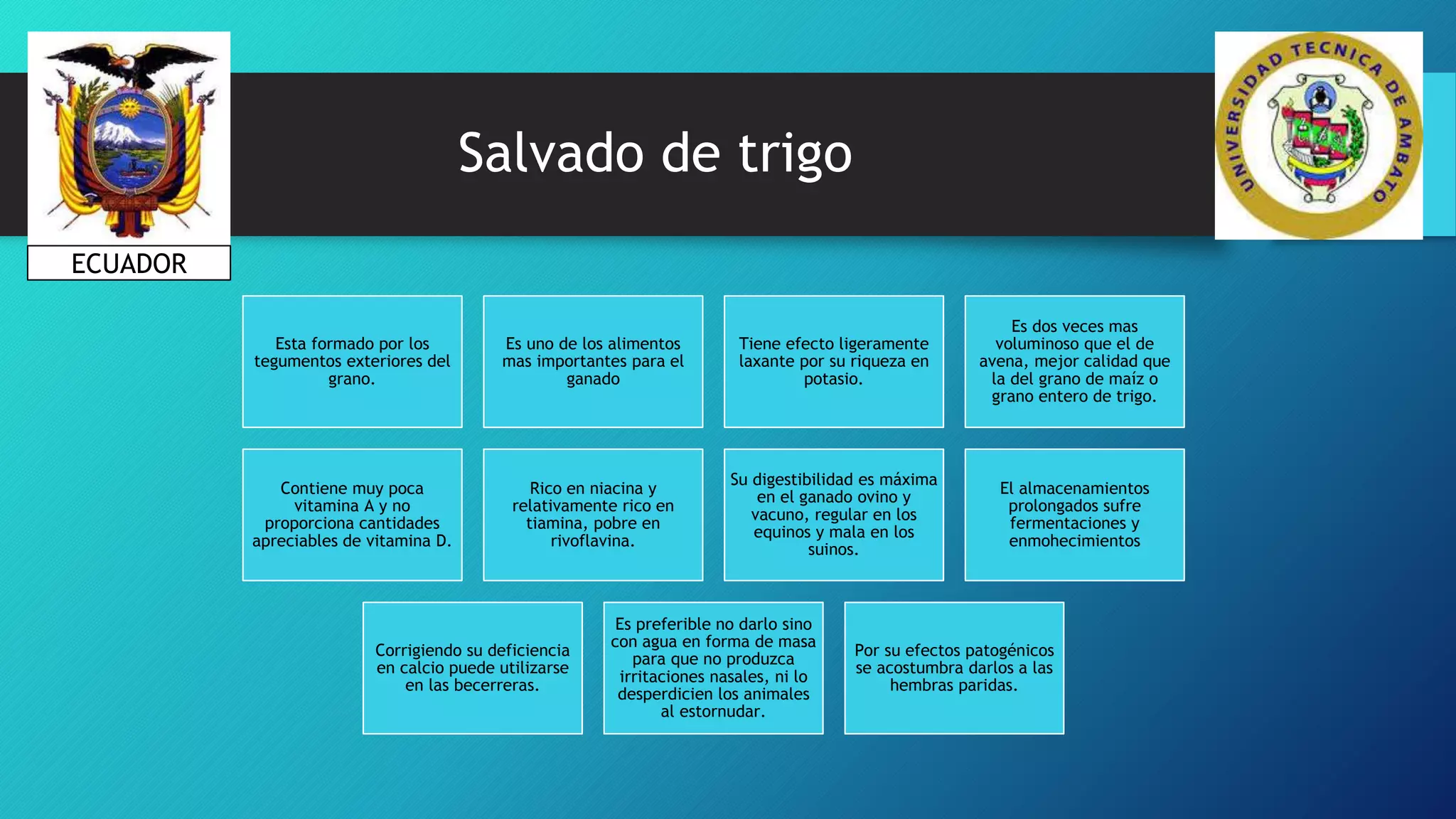 ECUADOR

Salvado de trigo

UNIVERSIDAD TECNICA DE AMBATO

Esta formado por los tegumentos exteriores del grano.

Es uno de los alimentos mas importantes para el ganado

Tiene efecto ligeramente laxante por su riqueza en potasio.

Es dos veces mas voluminoso que el de avena, mejor calidad que la del grano de maíz o grano entero de trigo.

Contiene muy poca vitamina A y no proporciona cantidades apreciables de vitamina D.

Rico en niacina y relativamente rico en tiamina, pobre en rivoflavina.

Su digestibilidad es máxima en el ganado ovino y vacuno, regular en los equinos y mala en los suinos.

El almacenamientos prolongados sufre fermentaciones y enmohecimientos

Corrigiendo su deficiencia en calcio puede utilizarse en las becerreras.

Es preferible no darlo sino con agua en forma de masa para que no produzca irritaciones nasales, ni lo desperdicien los animales al estornudar.

Por su efectos patogénicos se acostumbra darlos a las hembras paridas.